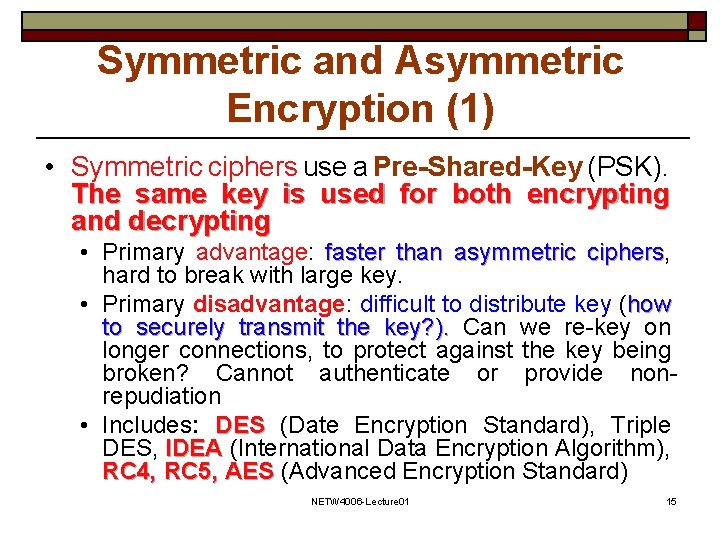 Symmetric and Asymmetric Encryption (1)

• Symmetric ciphers use a Pre-Shared-Key (PSK). The same key is used for both encrypting and decrypting
  • Primary advantage: faster than asymmetric ciphers, hard to break with large key.
  • Primary disadvantage: difficult to distribute key (how to securely transmit the key?). Can we re-key on longer connections, to protect against the key being broken? Cannot authenticate or provide non-repudiation
  • Includes: DES (Date Encryption Standard), Triple DES, IDEA (International Data Encryption Algorithm), RC4, RC5, AES (Advanced Encryption Standard)

NETW4006-Lecture01

15